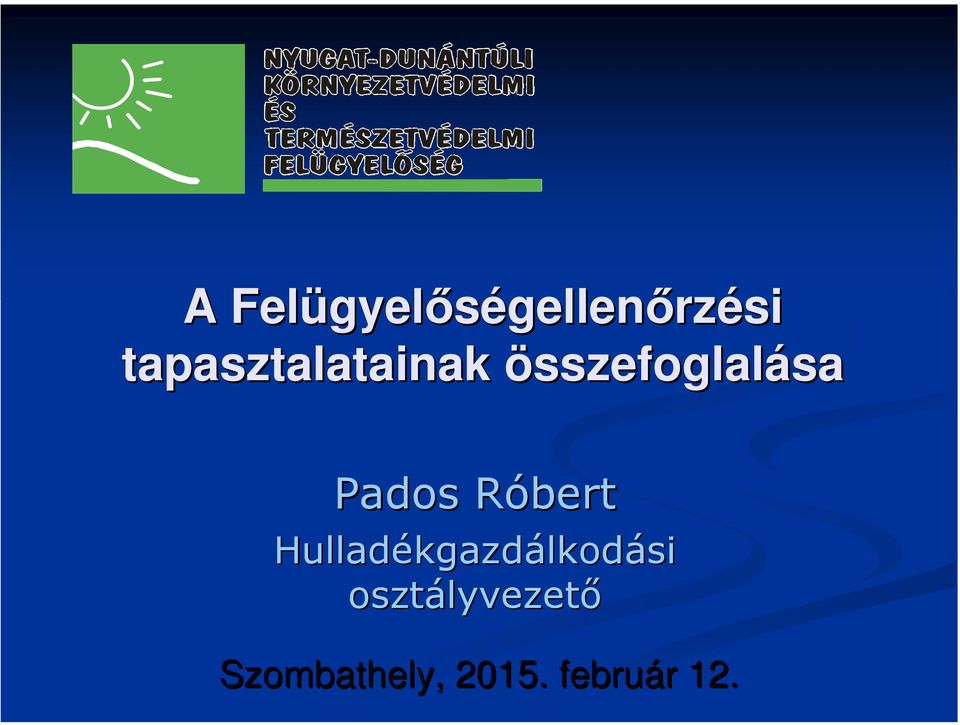 NYUGAT-DUNÁNTÚLI
KÖRNYEZETVÉDELMI
ÉS
TERMÉSZETVÉDELMI
FELÜGYELŐSÉG

A Felügyelőségellenőrzési tapasztalatainak összefoglalása

Pados Róbert
Hulladékgazdálkodási osztályvezető

Szombathely, 2015. február 12.